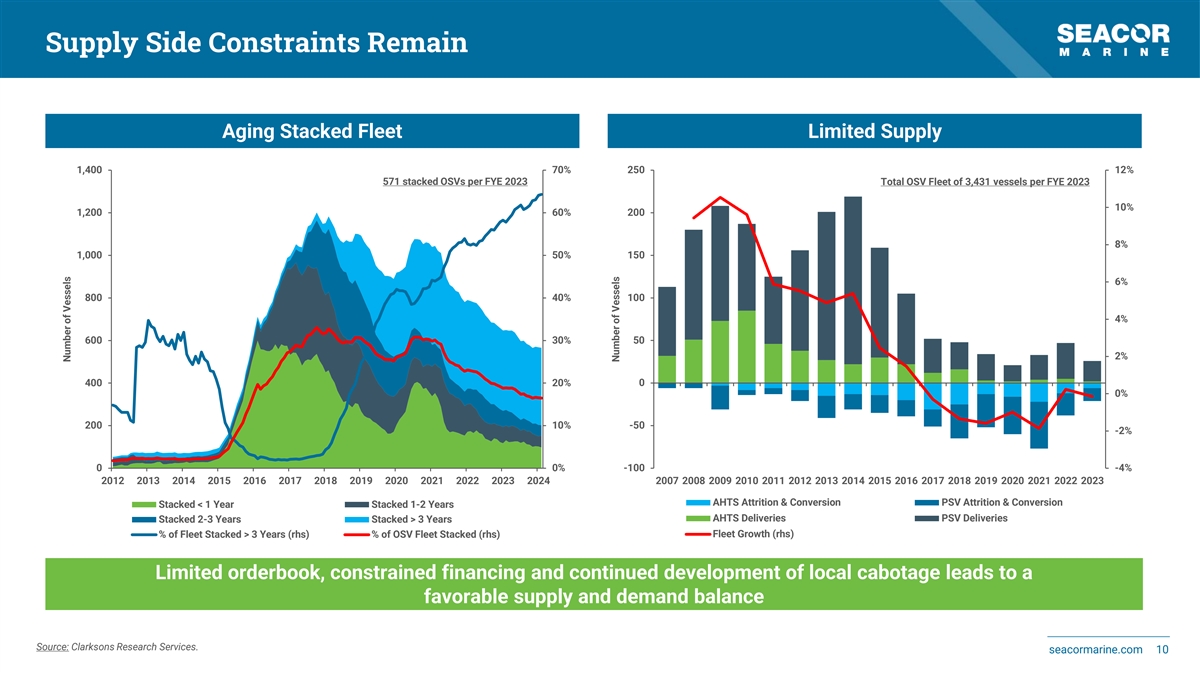 Supply Side Constraints Remain

SEACOR
MARINE

Aging Stacked Fleet

571 stacked OSVs per FYE 2023

Number of Vessels

1,400
1,200
1,000
800
600
400
200
0

70%
60%
50%
40%
30%
20%
10%
0%

2012 2013 2014 2015 2016 2017 2018 2019 2020 2021 2022 2023 2024

Stacked < 1 Year
Stacked 1-2 Years
Stacked 2-3 Years
Stacked > 3 Years
% of Fleet Stacked > 3 Years (rhs)
% of OSV Fleet Stacked (rhs)

Limited Supply

Total OSV Fleet of 3,431 vessels per FYE 2023

Number of Vessels

250
200
150
100
50
0
-50
-100

12%
10%
8%
6%
4%
2%
0%
-2%
-4%

2007 2008 2009 2010 2011 2012 2013 2014 2015 2016 2017 2018 2019 2020 2021 2022 2023

AHTS Attrition & Conversion
PSV Attrition & Conversion
AHTS Deliveries
PSV Deliveries
Fleet Growth (rhs)

Limited orderbook, constrained financing and continued development of local cabotage leads to a favorable supply and demand balance

Source: Clarksons Research Services.

seacormarine.com 10